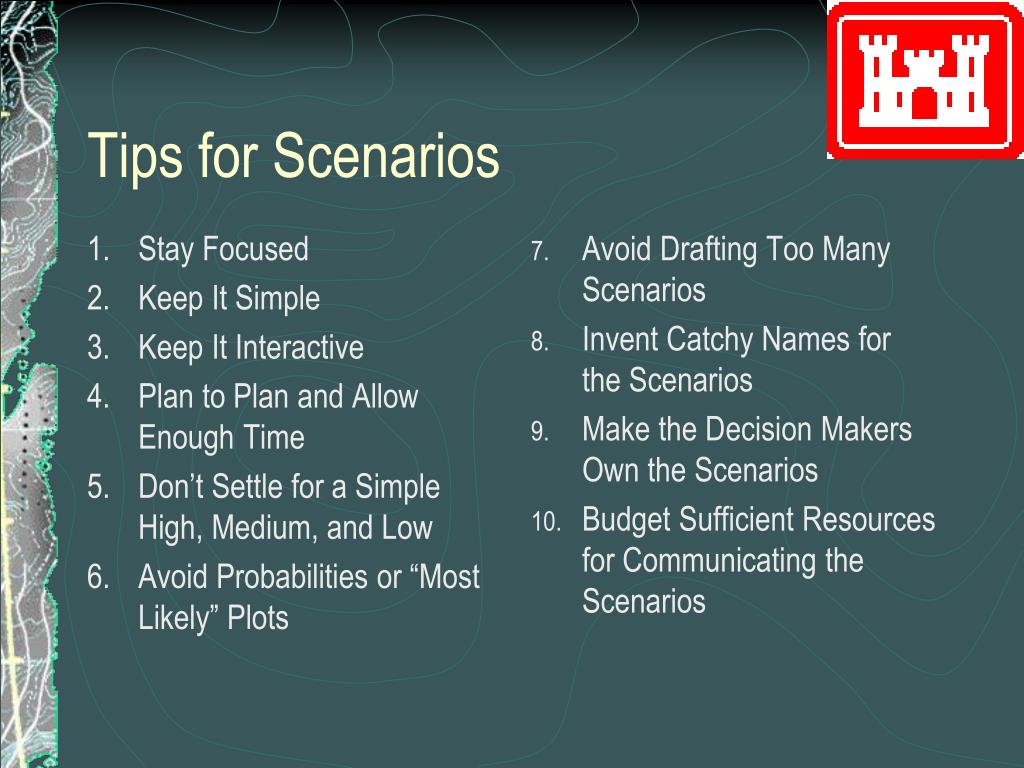 Tips for Scenarios

1. Stay Focused
2. Keep It Simple
3. Keep It Interactive
4. Plan to Plan and Allow Enough Time
5. Don’t Settle for a Simple High, Medium, and Low
6. Avoid Probabilities or “Most Likely” Plots

7. Avoid Drafting Too Many Scenarios
8. Invent Catchy Names for the Scenarios
9. Make the Decision Makers Own the Scenarios
10. Budget Sufficient Resources for Communicating the Scenarios